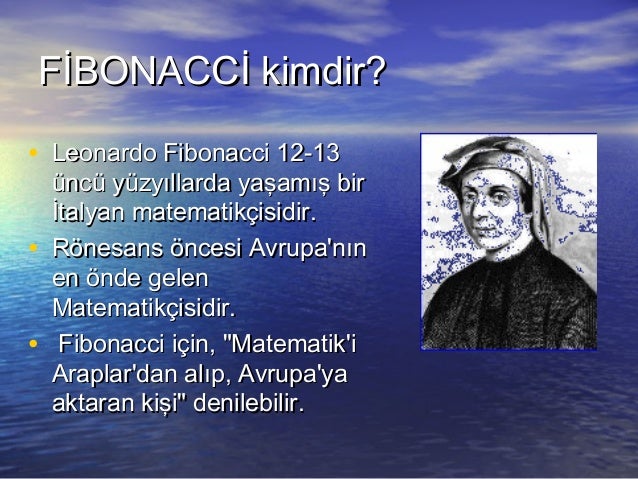 FİBONACCİ kimdir?

• Leonardo Fibonacci 12-13 üncü yüzyıllarda yaşamış bir İtalyan matematikçisidir.
• Rönesans öncesi Avrupa'nın en önde gelen Matematikçisidir.
• Fibonacci için, "Matematik'i Araplar'dan alıp, Avrupa'ya aktaran kişi" denilebilir.